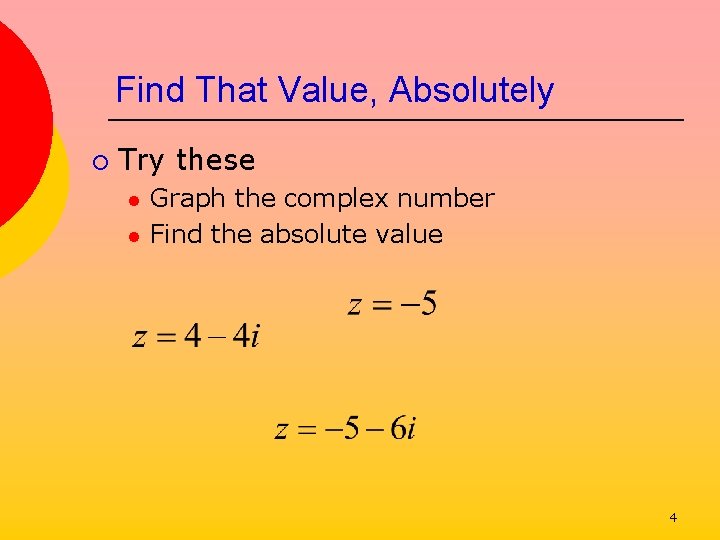 Find That Value, Absolutely

Try these

Graph the complex number

Find the absolute value

$z = -5$

$z = 4 - 4i$

$z = -5 - 6i$

4